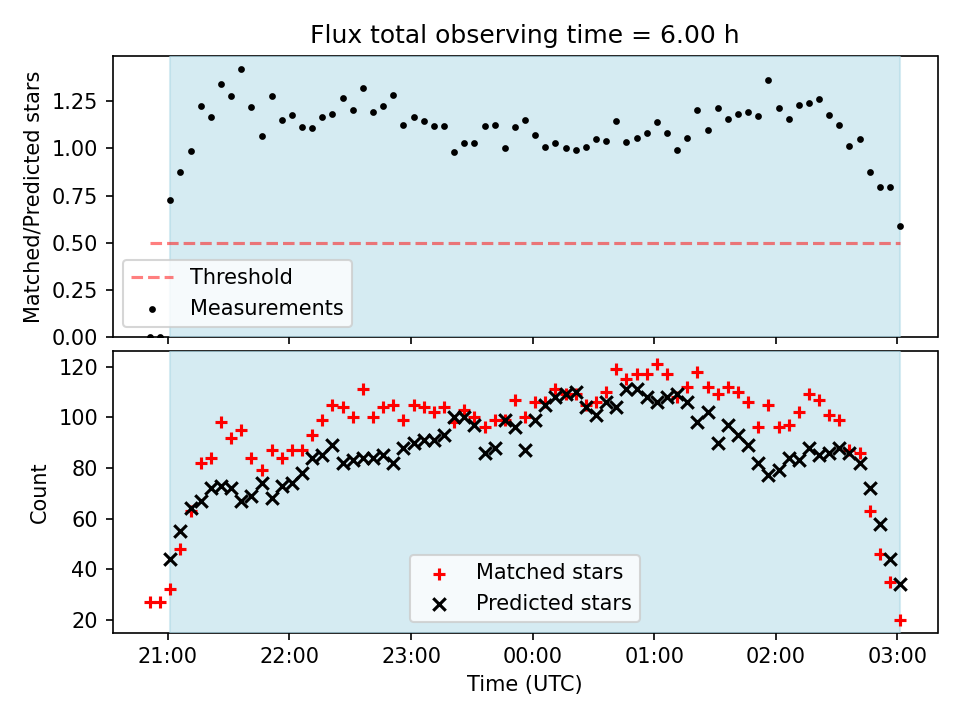 Flux total observing time = 6.00 h

Matched/Predicted stars

1.25
1.00
0.75
0.50
0.25
0.00

Threshold
Measurements

Count

120
100
80
60
40
20

Matched stars
Predicted stars

21:00
22:00
23:00
00:00
01:00
02:00
03:00

Time (UTC)